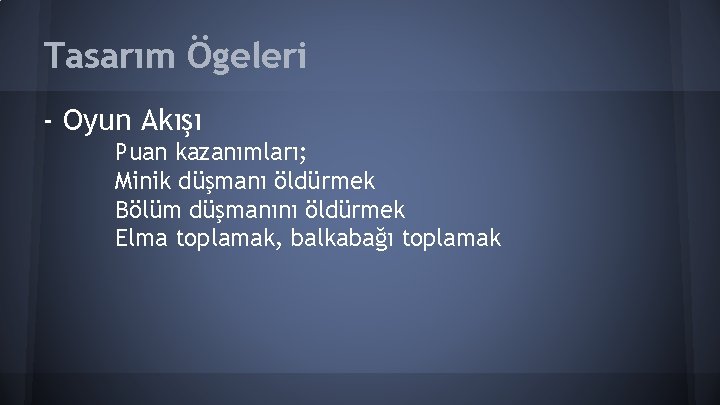 Tasarım Ögeleri

- Oyun Akışı

Puan kazanımları;
Minik düşmanı öldürmek
Bölüm düşmanını öldürmek
Elma toplamak, balkabağı toplamak